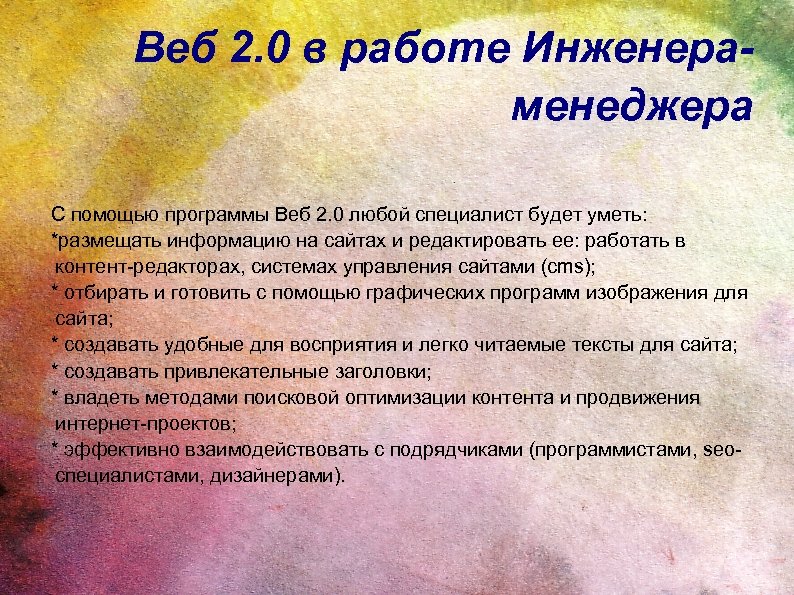 Веб 2.0 в работе Инженера-менеджера

С помощью программы Веб 2.0 любой специалист будет уметь:
*размещать информацию на сайтах и редактировать ее: работать в контент-редакторах, системах управления сайтами (cms);
* отбирать и готовить с помощью графических программ изображения для сайта;
* создавать удобные для восприятия и легко читаемые тексты для сайта;
* создавать привлекательные заголовки;
* владеть методами поисковой оптимизации контента и продвижения интернет-проектов;
* эффективно взаимодействовать с подрядчиками (программистами, seo-специалистами, дизайнерами).